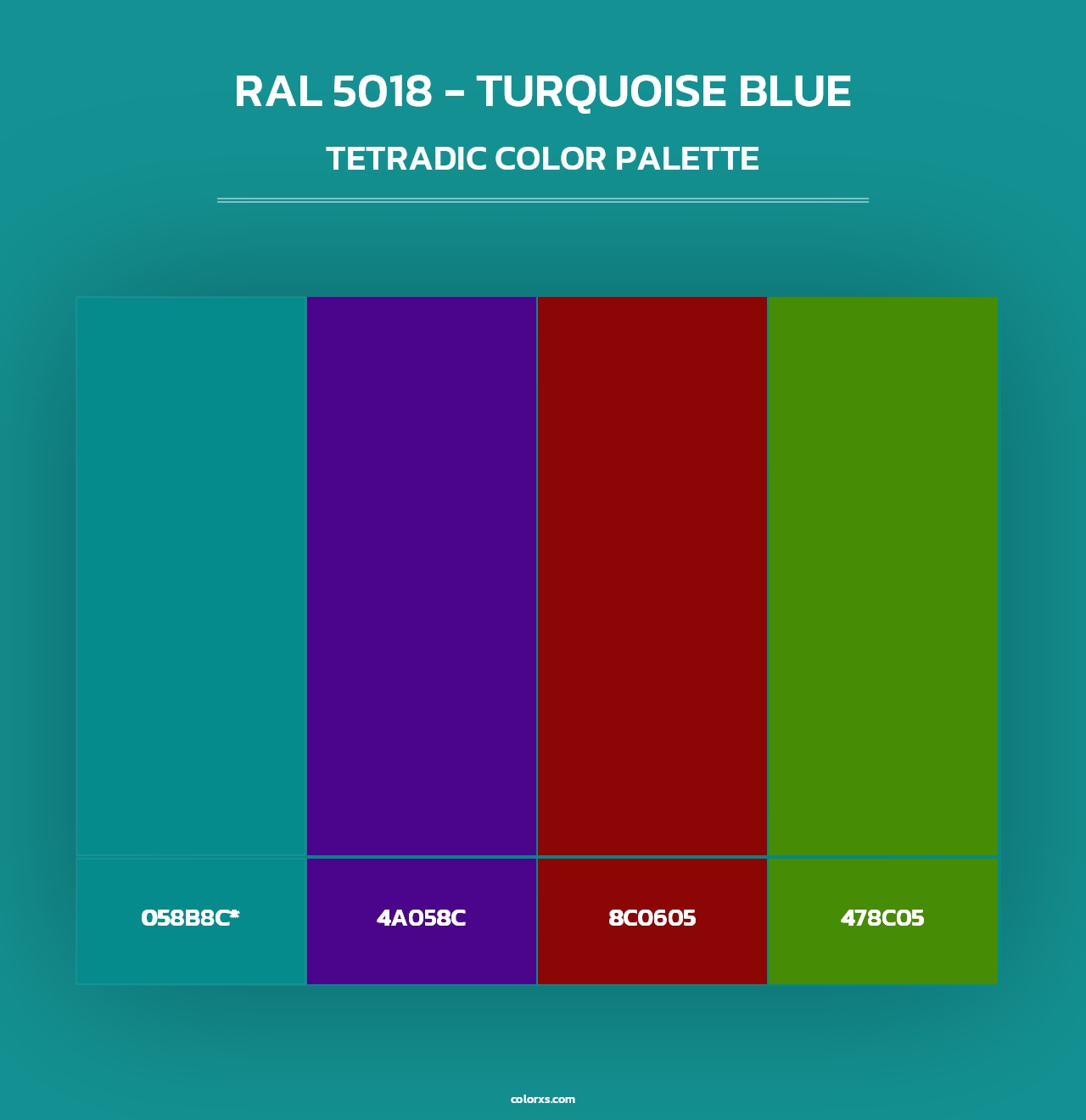 RAL 5018 - TURQUOISE BLUE
TETRADIC COLOR PALETTE

058B8C*
4A058C
8C0605
478C05

colorxs.com